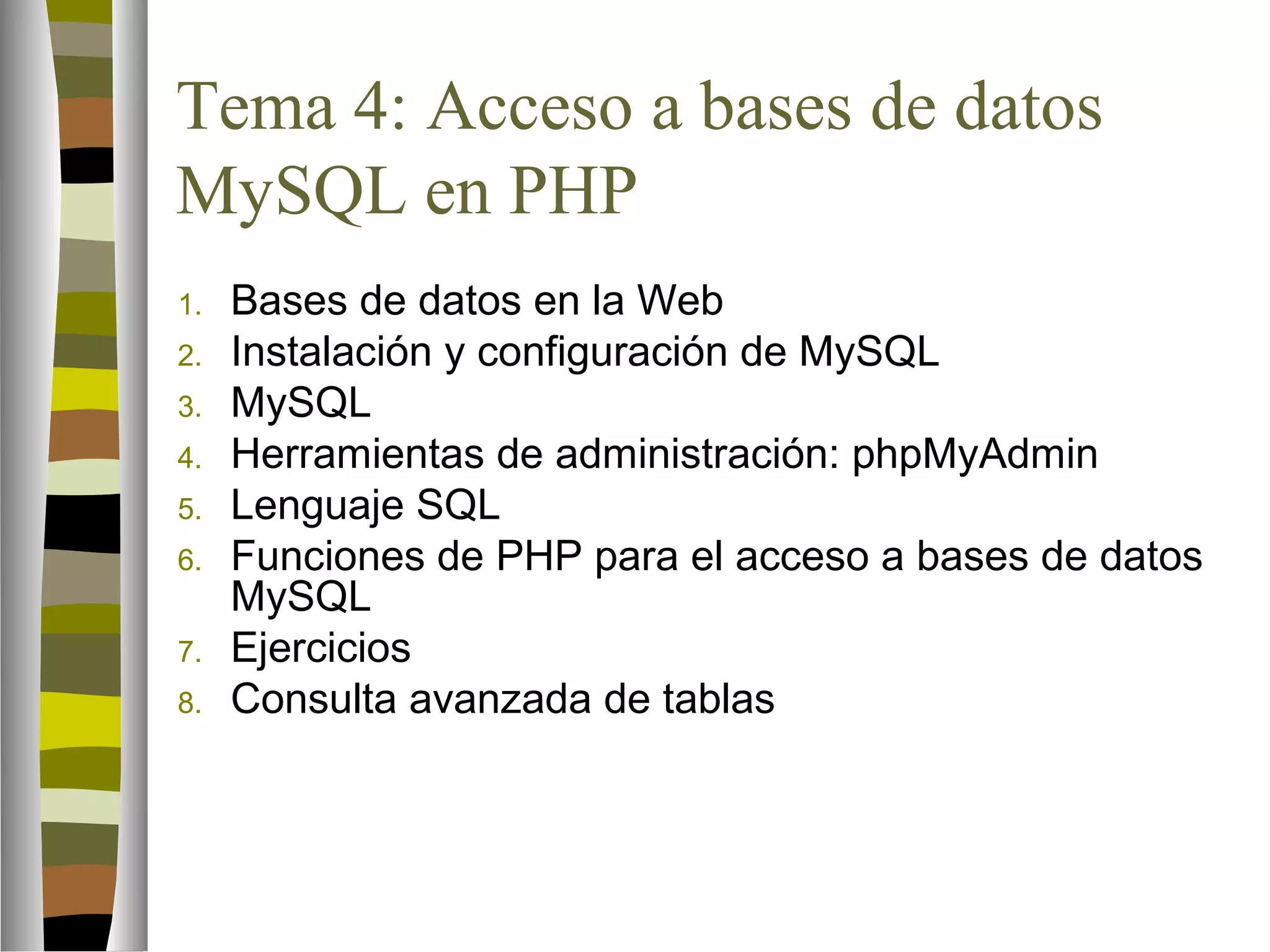 Tema 4: Acceso a bases de datos MySQL en PHP

1. Bases de datos en la Web
2. Instalación y configuración de MySQL
3. MySQL
4. Herramientas de administración: phpMyAdmin
5. Lenguaje SQL
6. Funciones de PHP para el acceso a bases de datos MySQL
7. Ejercicios
8. Consulta avanzada de tablas